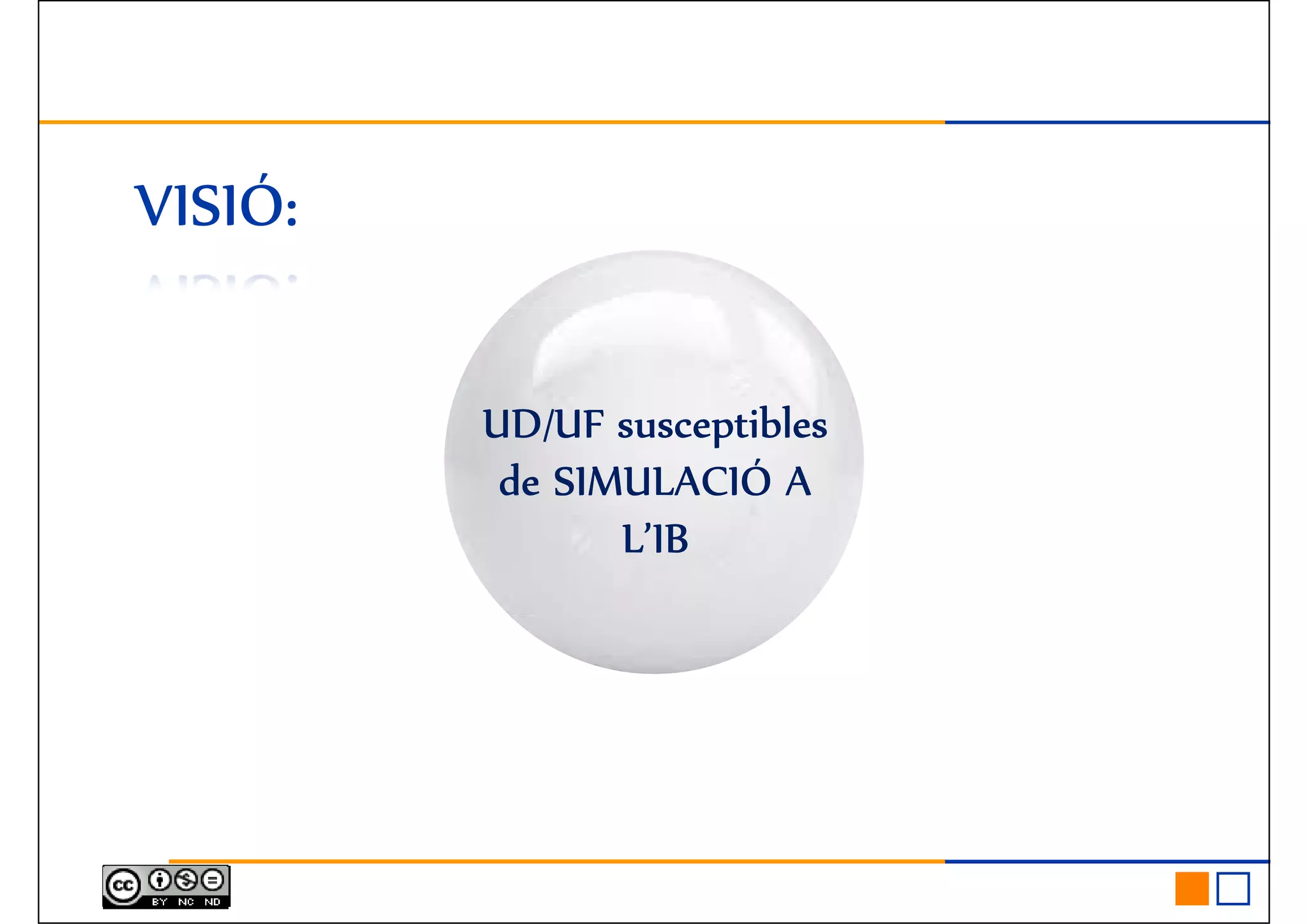 VISIÓ:

UD/UF susceptibles de SIMULACIÓ A L'IB

cc BY NC ND